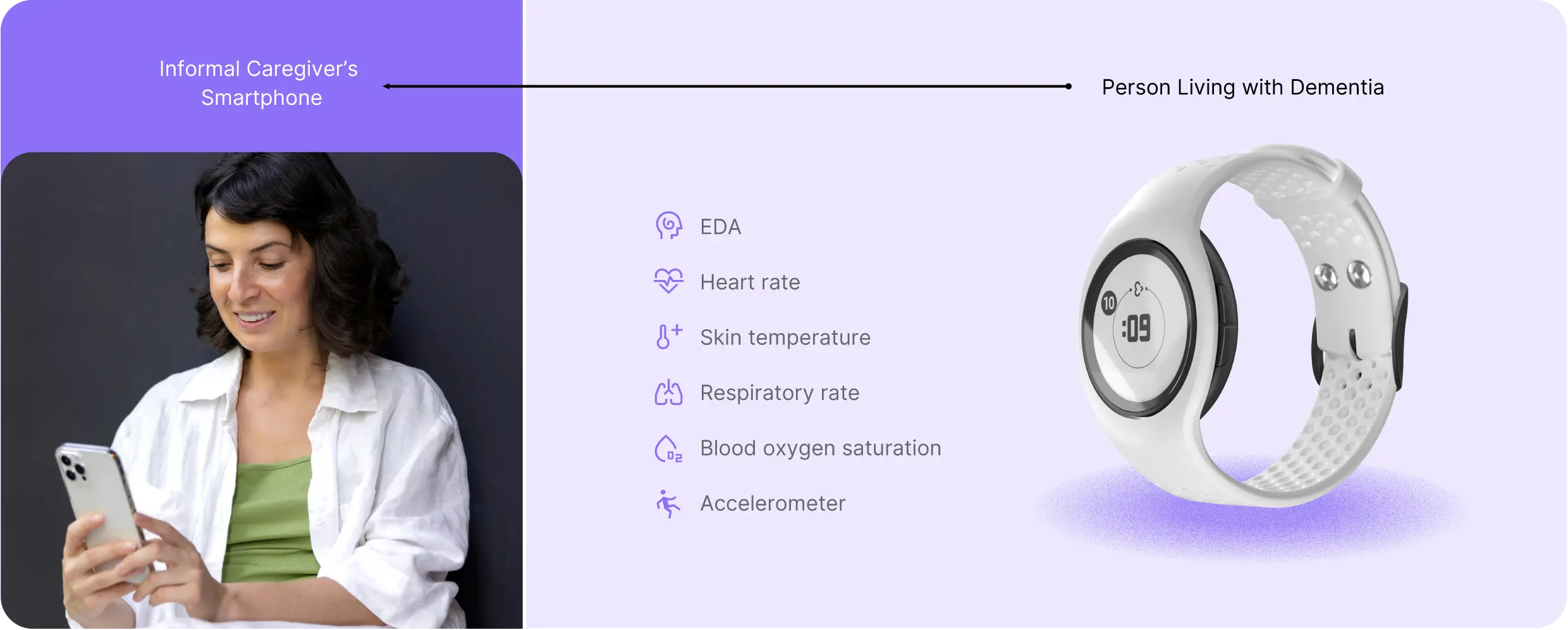 Informal Caregiver's Smartphone

Person Living with Dementia

EDA

Heart rate

Skin temperature

Respiratory rate

Blood oxygen saturation

Accelerometer

10

:09